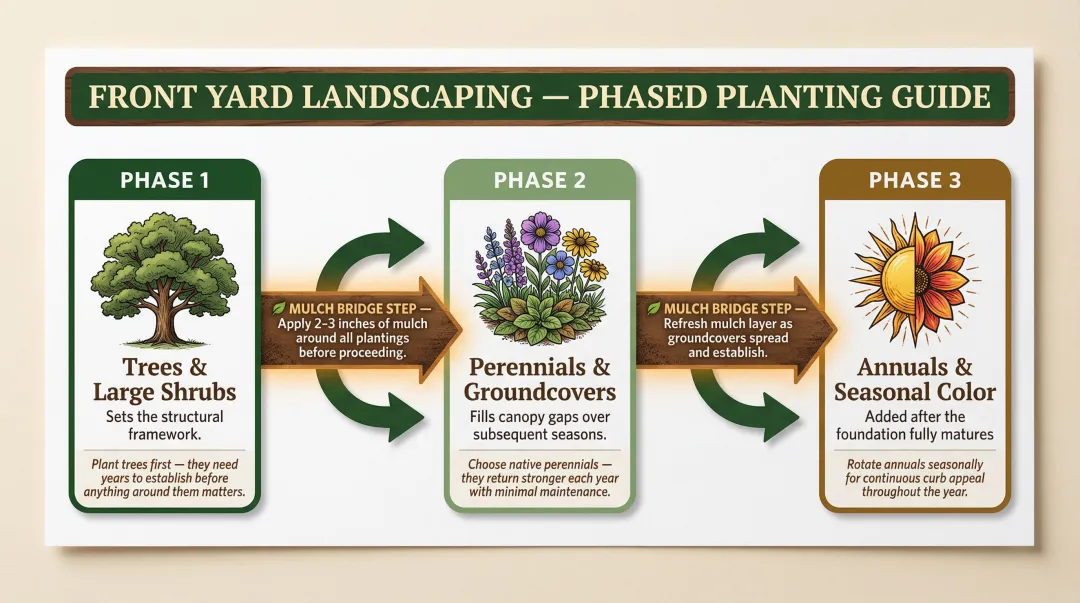 FRONT YARD LANDSCAPING — PHASED PLANTING GUIDE

PHASE 1

Trees & Large Shrubs

Sets the structural framework.

Plant trees first — they need years to establish before anything around them matters.

MULCH BRIDGE STEP — Apply 2–3 inches of mulch around all plantings before proceeding.

PHASE 2

Perennials & Groundcovers

Fills canopy gaps over subsequent seasons.

Choose native perennials — they return stronger each year with minimal maintenance.

MULCH BRIDGE STEP — Refresh mulch layer as groundcovers spread and establish.

PHASE 3

Annuals & Seasonal Color

Added after the foundation fully matures

Rotate annuals seasonally for continuous curb appeal throughout the year.